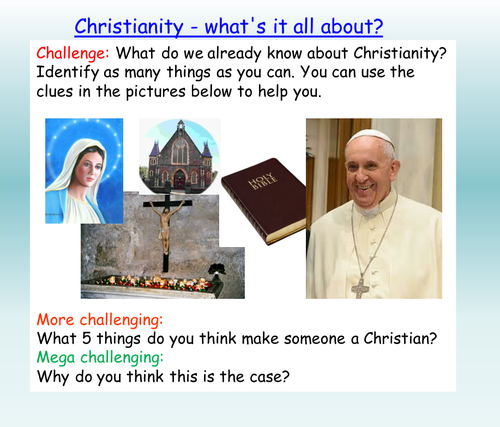 Christianity - what's it all about?

Challenge: What do we already know about Christianity? Identify as many things as you can. You can use the clues in the pictures below to help you.

HOLY BIBLE

More challenging:
What 5 things do you think make someone a Christian?
Mega challenging:
Why do you think this is the case?